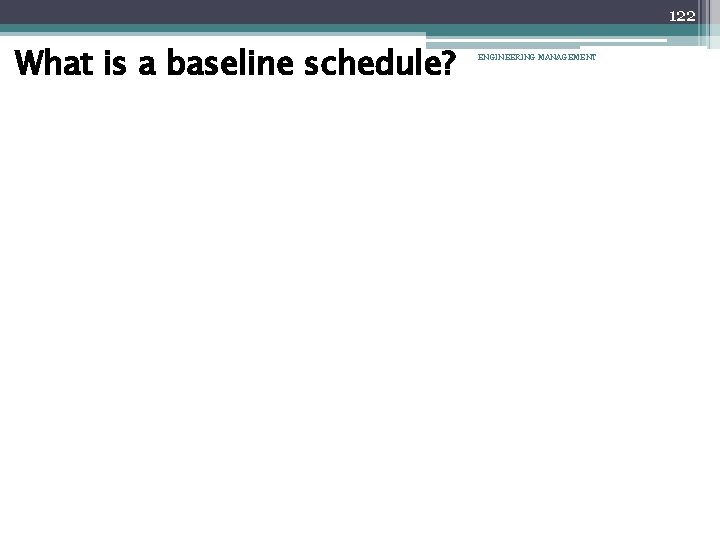 122

What is a baseline schedule?

ENGINEERING MANAGEMENT